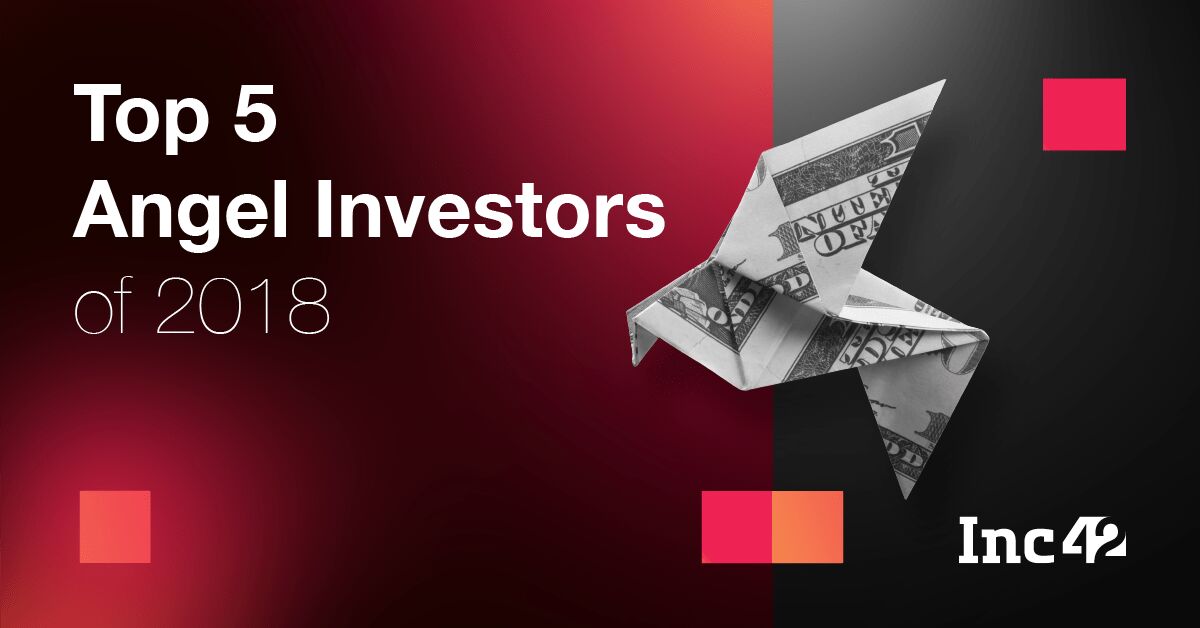 Top 5
Angel Investors
of 2018

Inc42